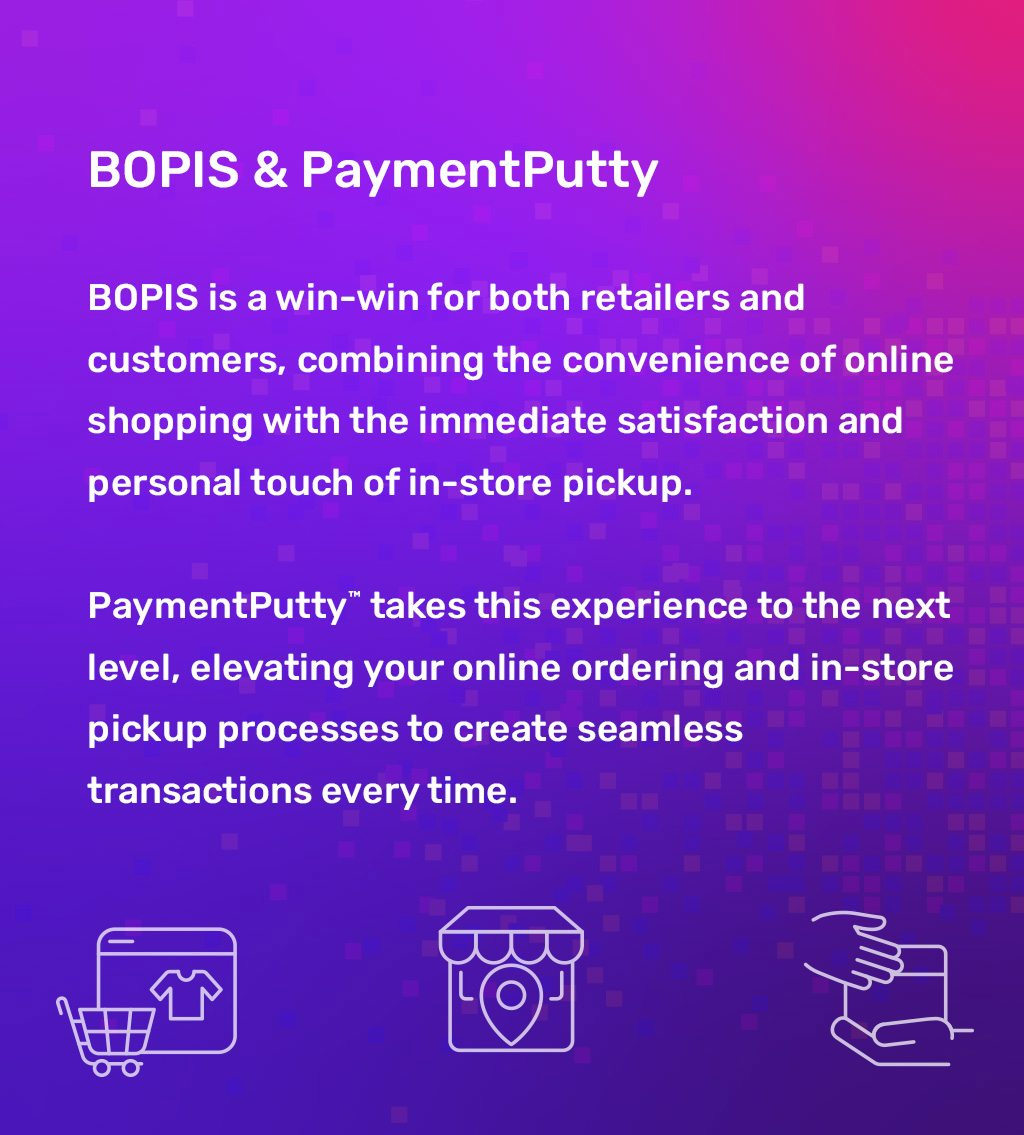 BOPIS & PaymentPutty

BOPIS is a win-win for both retailers and customers, combining the convenience of online shopping with the immediate satisfaction and personal touch of in-store pickup.

PaymentPutty™ takes this experience to the next level, elevating your online ordering and in-store pickup processes to create seamless transactions every time.